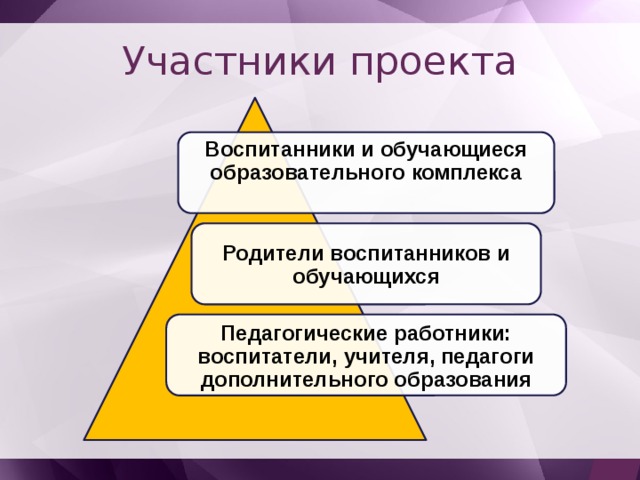 Участники проекта

Воспитанники и обучающиеся образовательного комплекса

Родители воспитанников и обучающихся

Педагогические работники: воспитатели, учителя, педагоги дополнительного образования